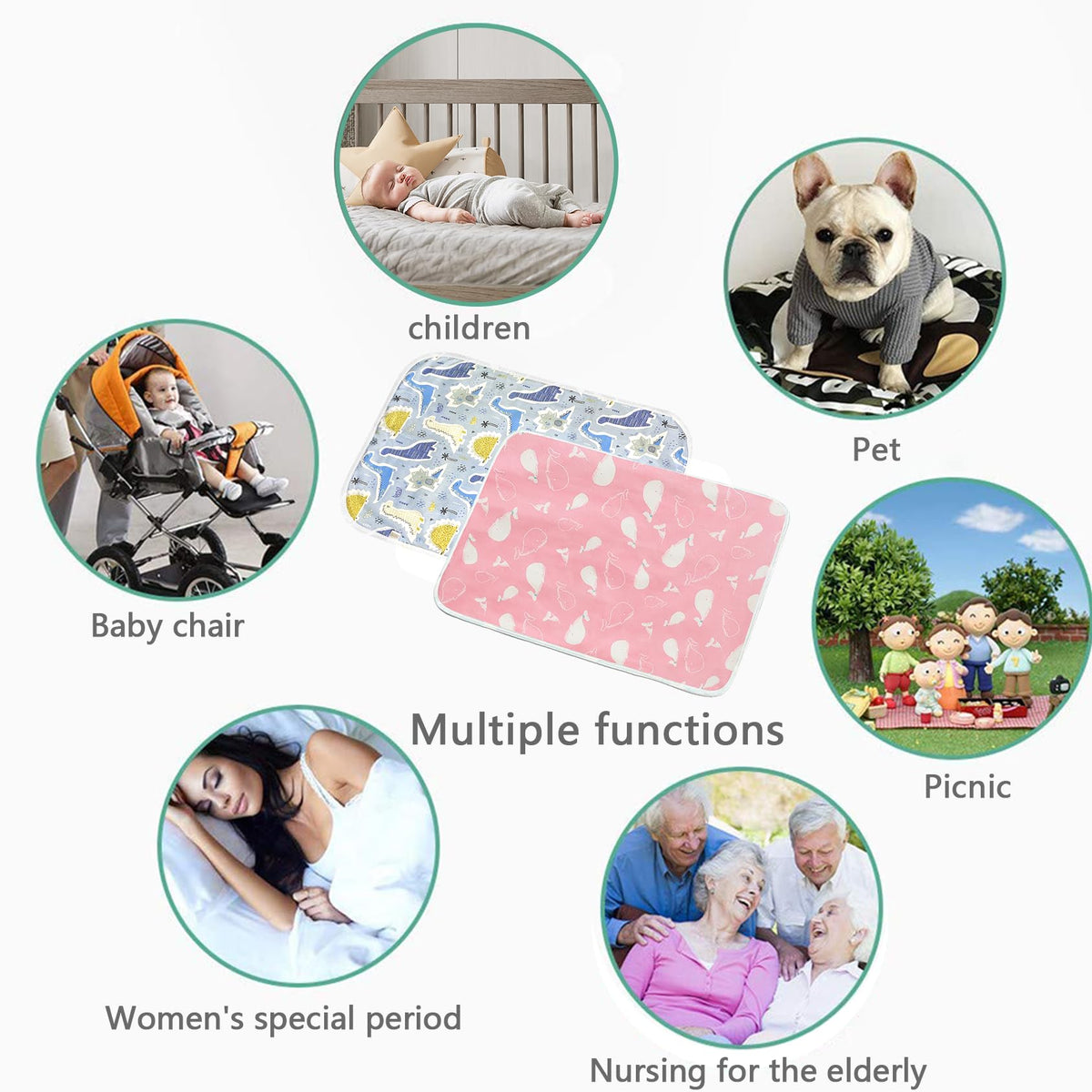 children

Pet

Baby chair

Multiple functions

Picnic

Women's special period

Nursing for the elderly